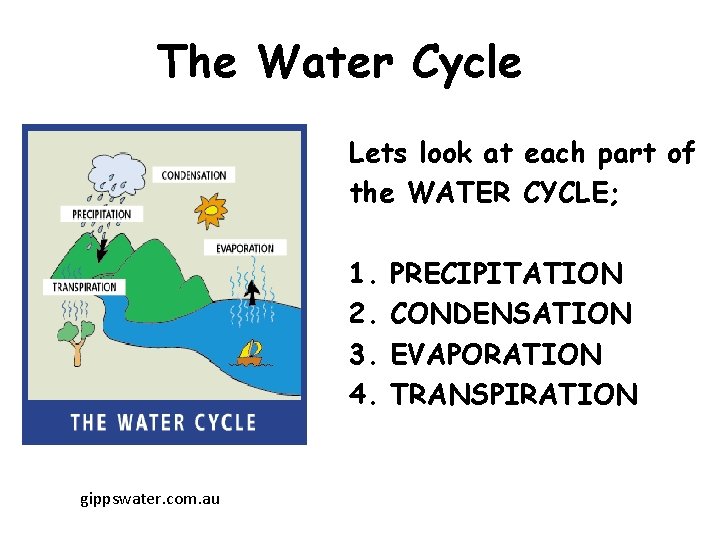 The Water Cycle

CONDENSATION
PRECIPITATION
EVAPORATION
TRANSPIRATION
THE WATER CYCLE

Lets look at each part of the WATER CYCLE;

1. PRECIPITATION
2. CONDENSATION
3. EVAPORATION
4. TRANSPIRATION

gippswater.com.au